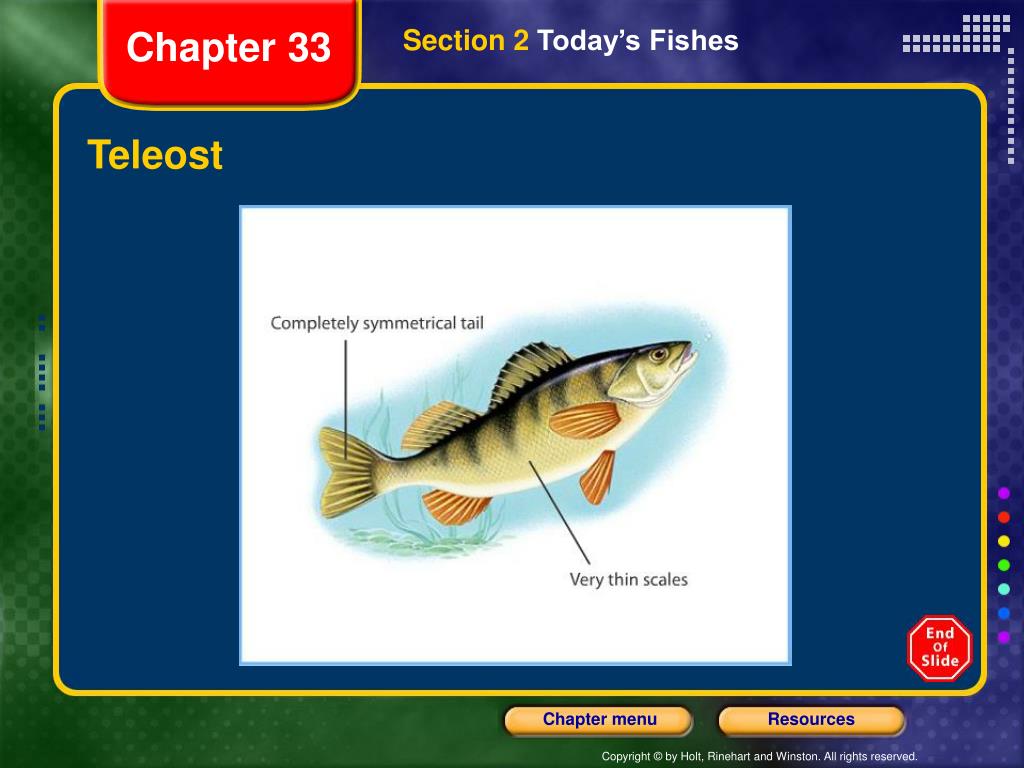 Chapter 33

Section 2 Today's Fishes

Teleost

Completely symmetrical tail

Very thin scales

End Of Slide

Chapter menu

Resources

Copyright © by Holt, Rinehart and Winston. All rights reserved.